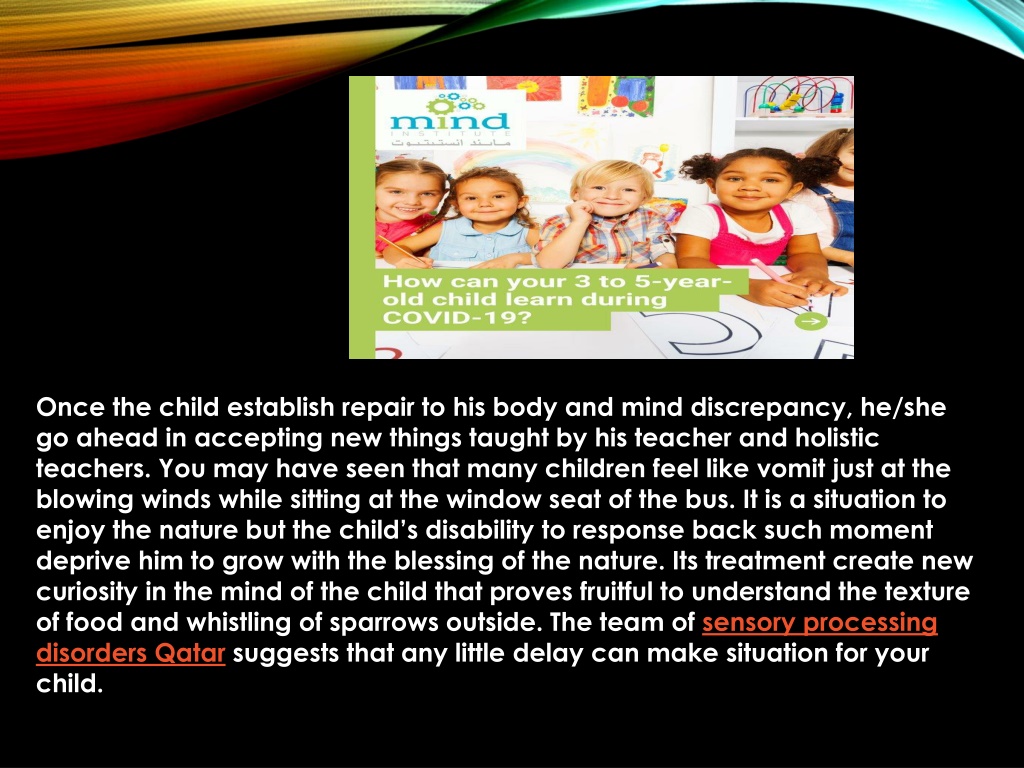 mind
INSTITUTE
مايند انستيتيوت

How can your 3 to 5-year-old child learn during COVID-19?

Once the child establish repair to his body and mind discrepancy, he/she go ahead in accepting new things taught by his teacher and holistic teachers. You may have seen that many children feel like vomit just at the blowing winds while sitting at the window seat of the bus. It is a situation to enjoy the nature but the child's disability to response back such moment deprive him to grow with the blessing of the nature. Its treatment create new curiosity in the mind of the child that proves fruitful to understand the texture of food and whistling of sparrows outside. The team of sensory processing disorders Qatar suggests that any little delay can make situation for your child.